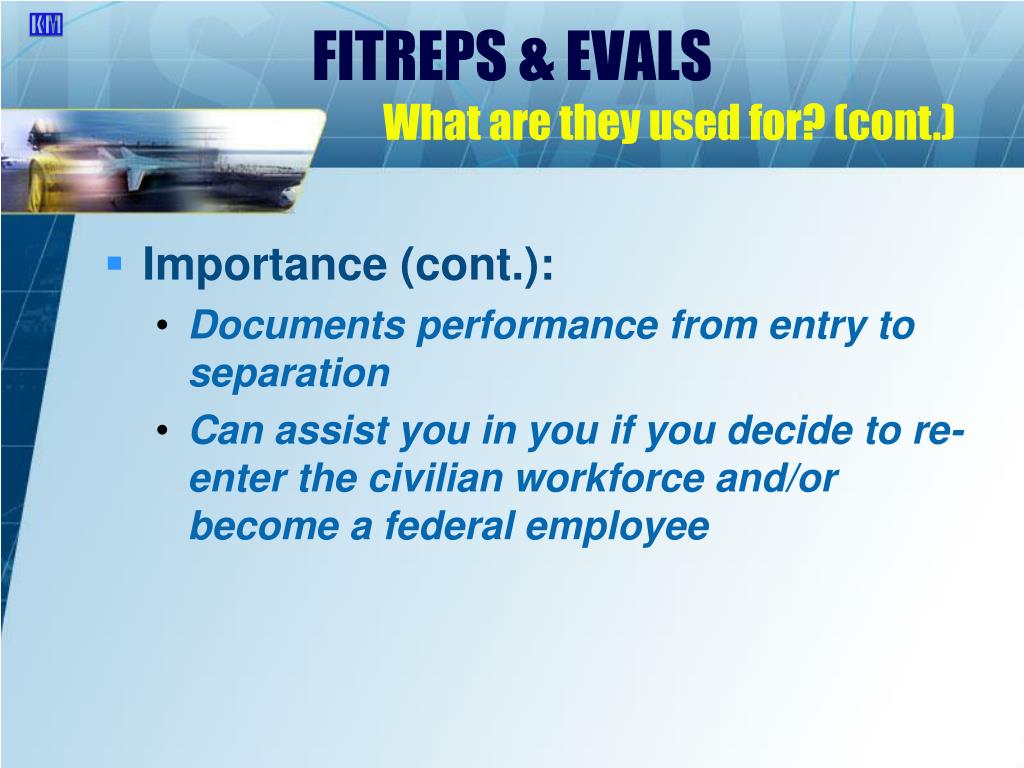 KM

FITREPS & EVALS
What are they used for? (cont.)

▪ Importance (cont.):
• Documents performance from entry to separation
• Can assist you in you if you decide to re-enter the civilian workforce and/or become a federal employee